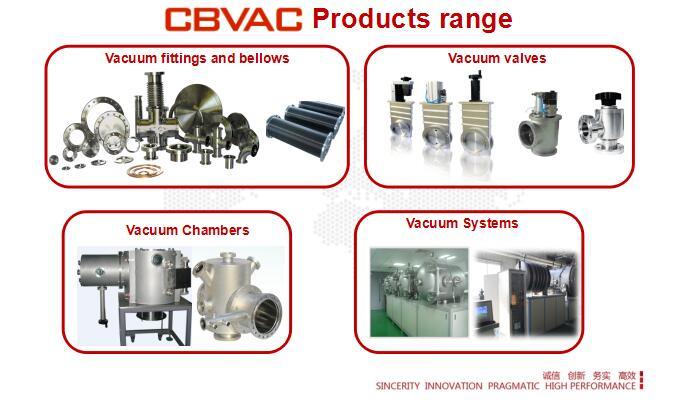 CBVAC Products range

Vacuum fittings and bellows

Vacuum valves

Vacuum Chambers

Vacuum Systems

诚信 创新 务实 高效
SINCERITY INNOVATION PRAGMATIC HIGH PERFORMANCE